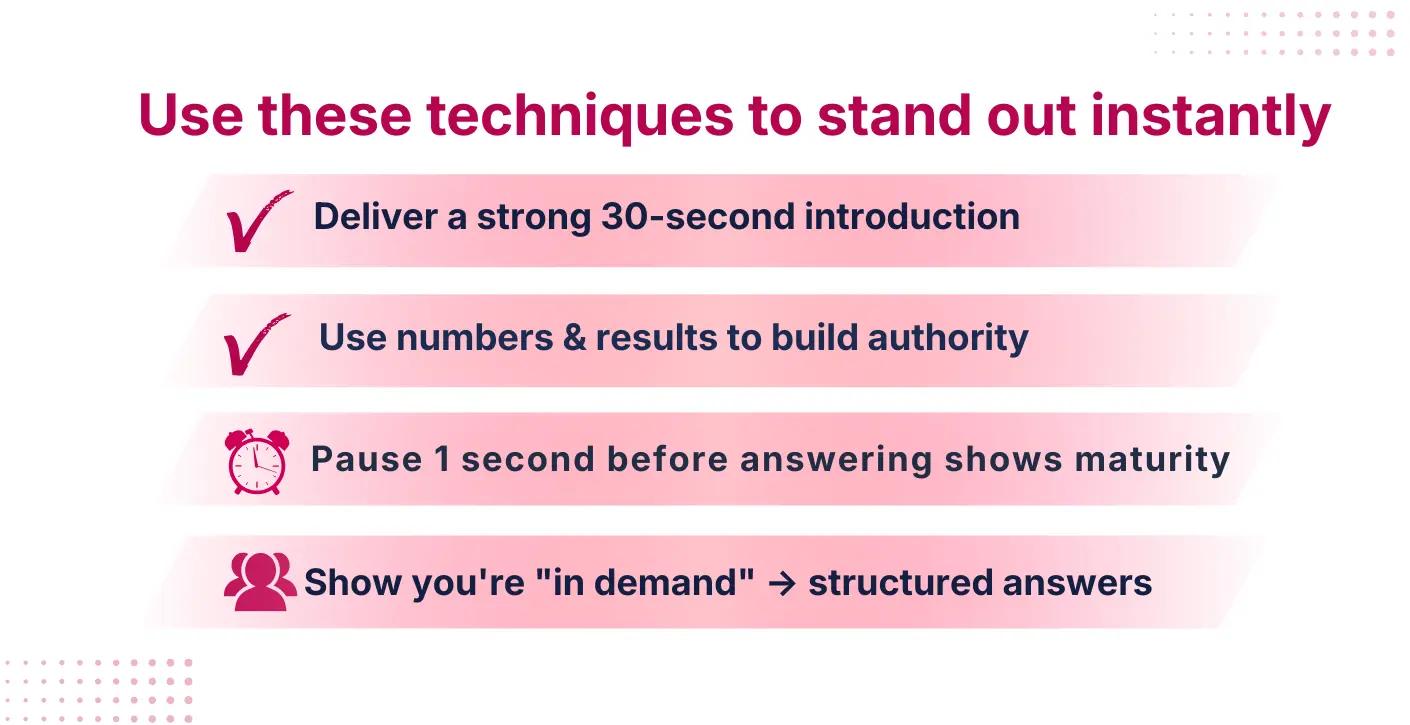 Use these techniques to stand out instantly

Deliver a strong 30-second introduction

Use numbers & results to build authority

Pause 1 second before answering shows maturity

Show you're "in demand" → structured answers